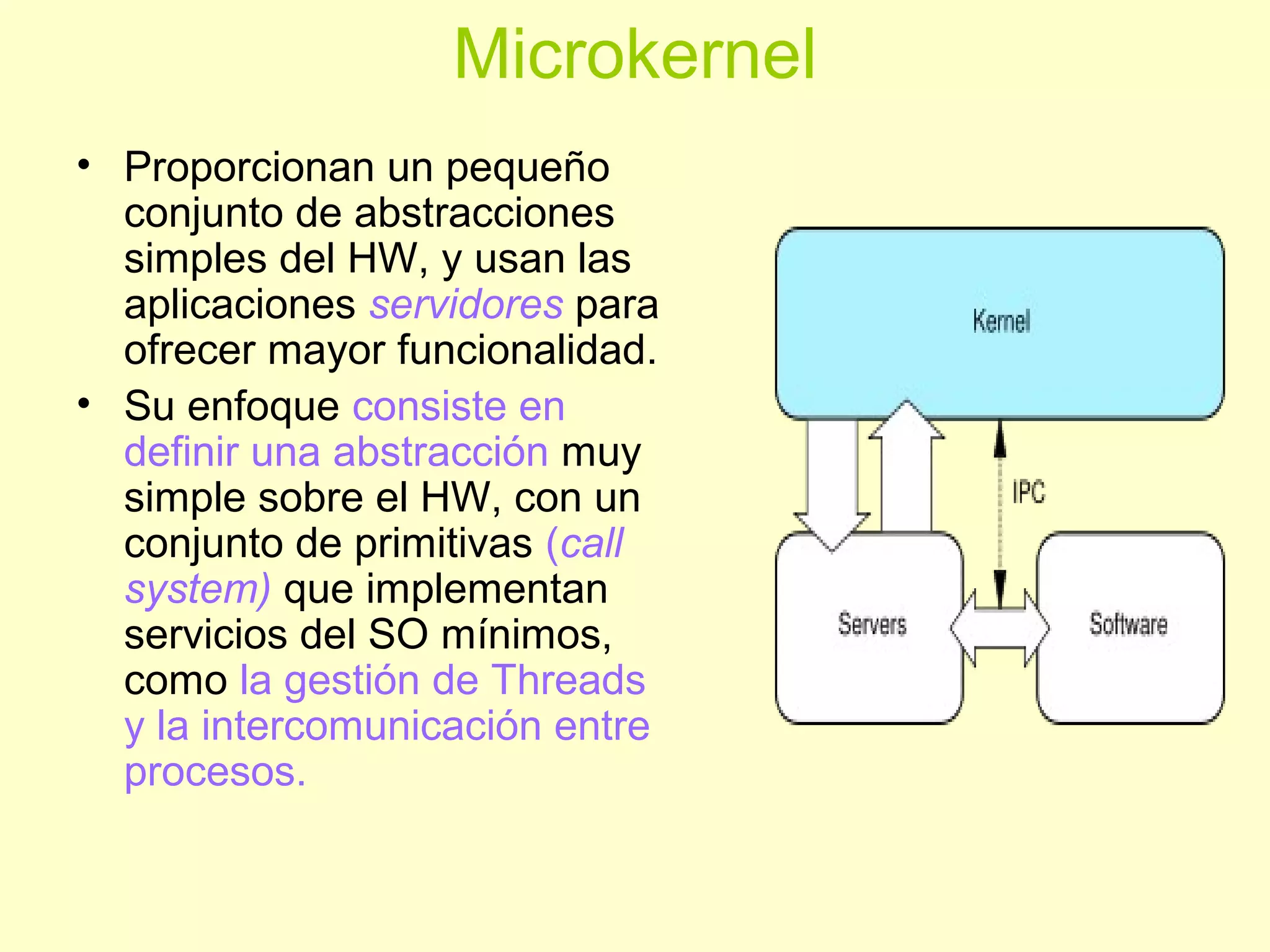 Microkernel

• Proporcionan un pequeño conjunto de abstracciones simples del HW, y usan las aplicaciones servidores para ofrecer mayor funcionalidad.

• Su enfoque consiste en definir una abstracción muy simple sobre el HW, con un conjunto de primitivas (call system) que implementan servicios del SO mínimos, como la gestión de Threads y la intercomunicación entre procesos.

Kernel

IPC

Servers

Software